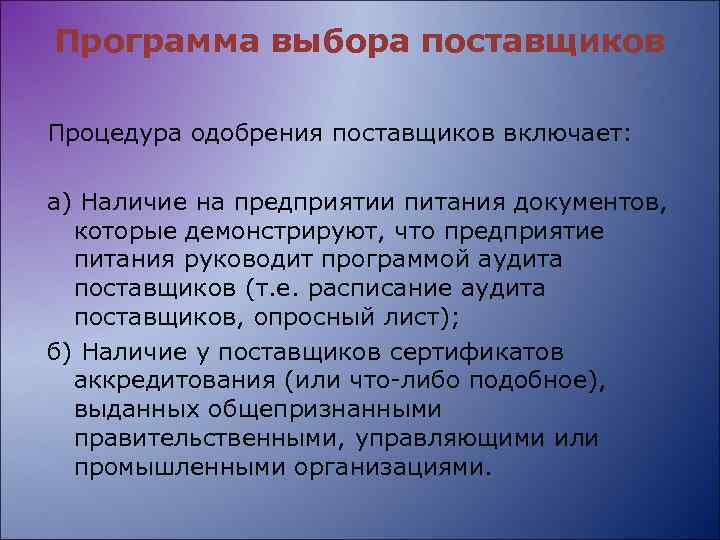 Программа выбора поставщиков

Процедура одобрения поставщиков включает:

а) Наличие на предприятии питания документов, которые демонстрируют, что предприятие питания руководит программой аудита поставщиков (т.е. расписание аудита поставщиков, опросный лист);

б) Наличие у поставщиков сертификатов аккредитования (или что-либо подобное), выданных общепризнанными правительственными, управляющими или промышленными организациями.